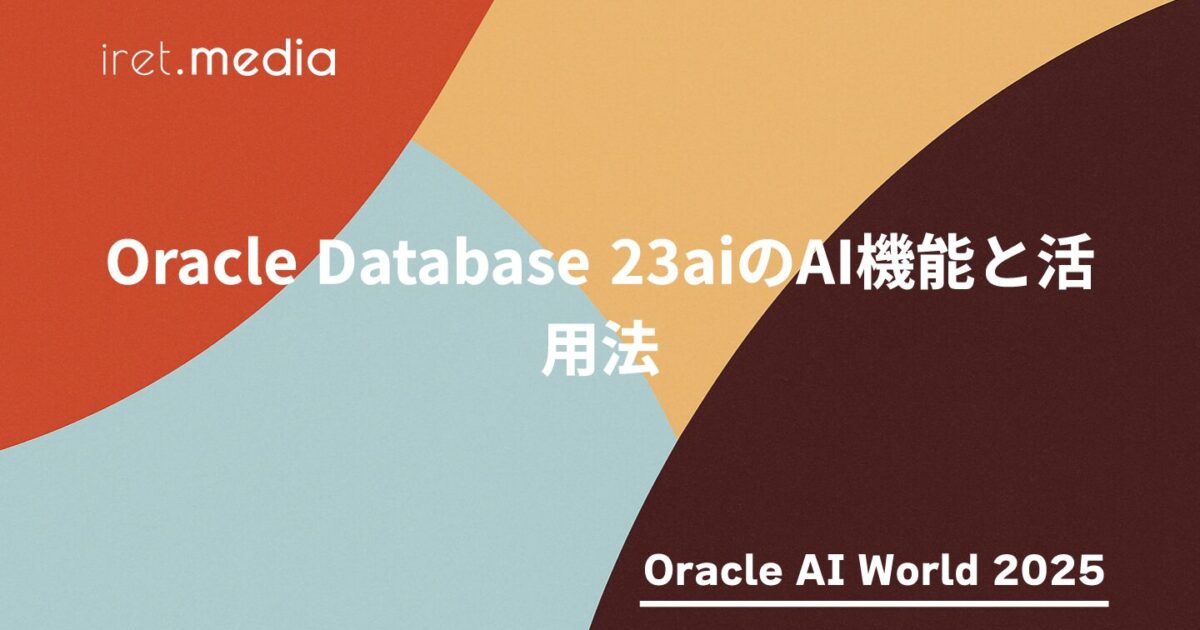 iret.media

Oracle Database 23aiのAI機能と活用法

Oracle AI World 2025